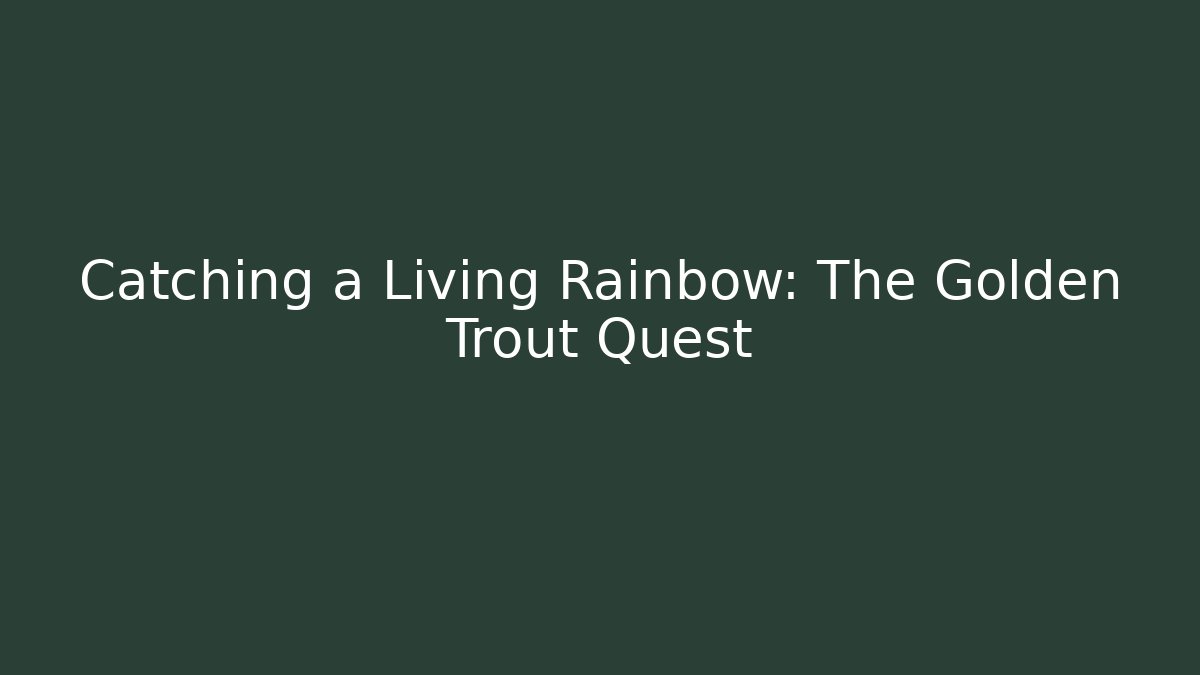 Catching a Living Rainbow: The Golden Trout Quest